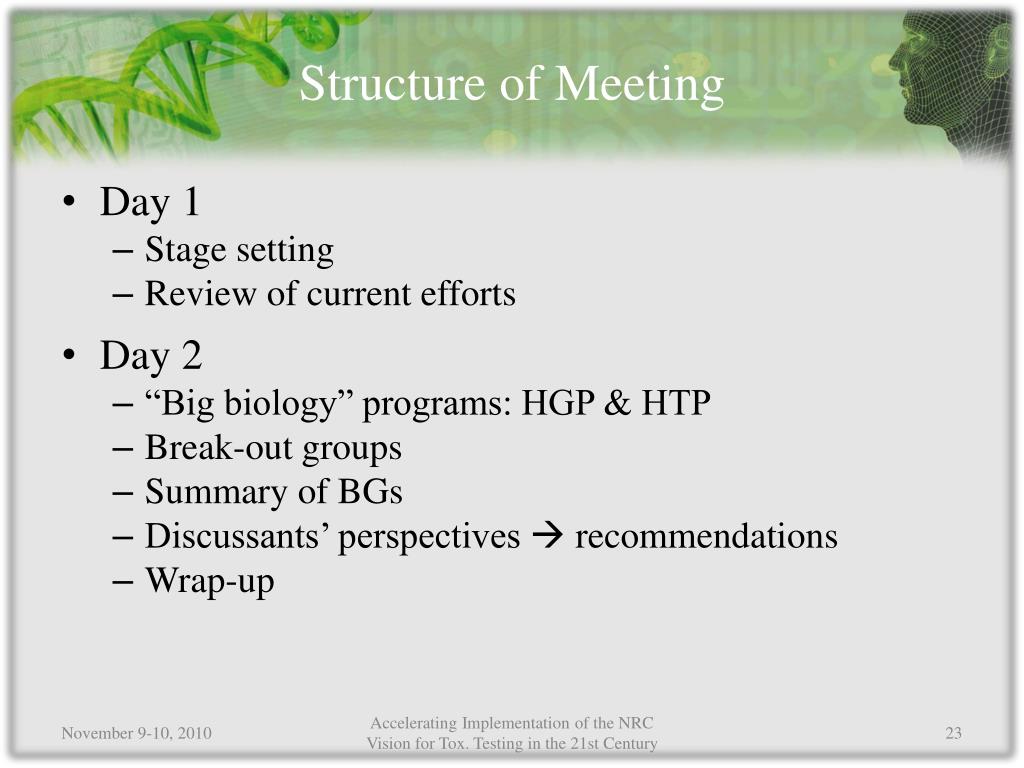 Structure of Meeting

• Day 1
– Stage setting
– Review of current efforts

• Day 2
– “Big biology” programs: HGP & HTP
– Break-out groups
– Summary of BGs
– Discussants’ perspectives → recommendations
– Wrap-up

November 9-10, 2010

Accelerating Implementation of the NRC Vision for Tox. Testing in the 21st Century

23